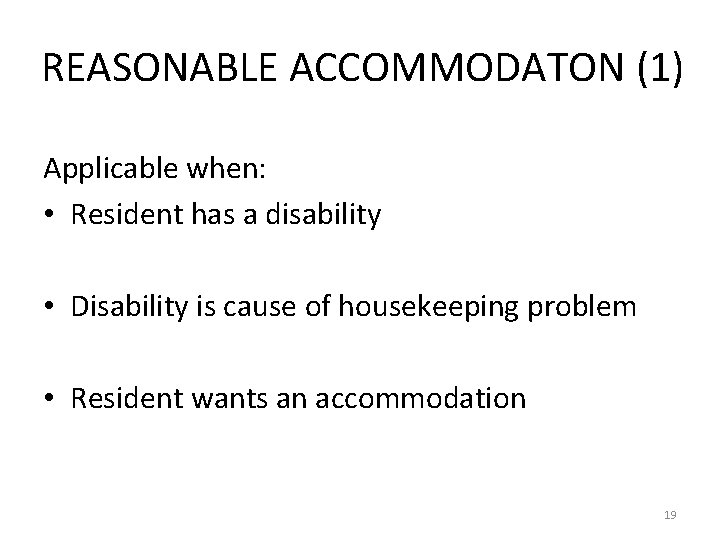 REASONABLE ACCOMMODATON (1)

Applicable when:

• Resident has a disability

• Disability is cause of housekeeping problem

• Resident wants an accommodation

19